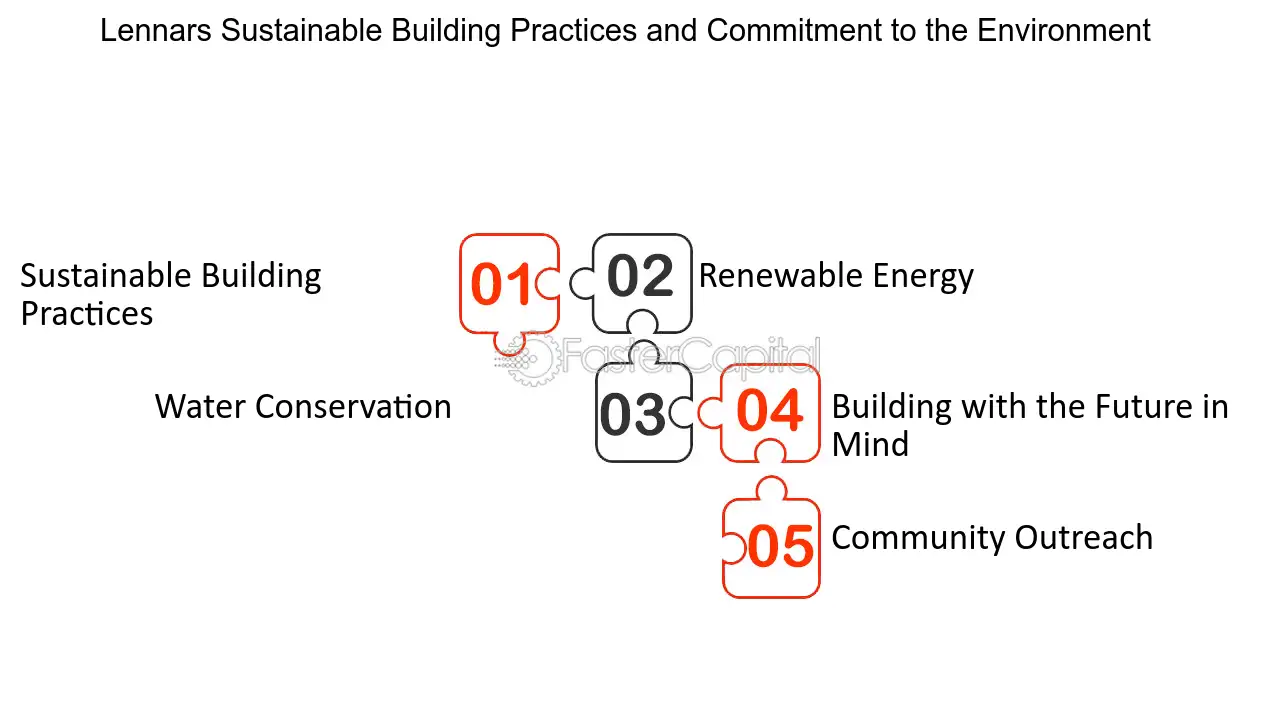 Lennars Sustainable Building Practices and Commitment to the Environment

Sustainable Building Practices

01

02

Renewable Energy

FasterCapital

Water Conservation

03

04

Building with the Future in Mind

05

Community Outreach